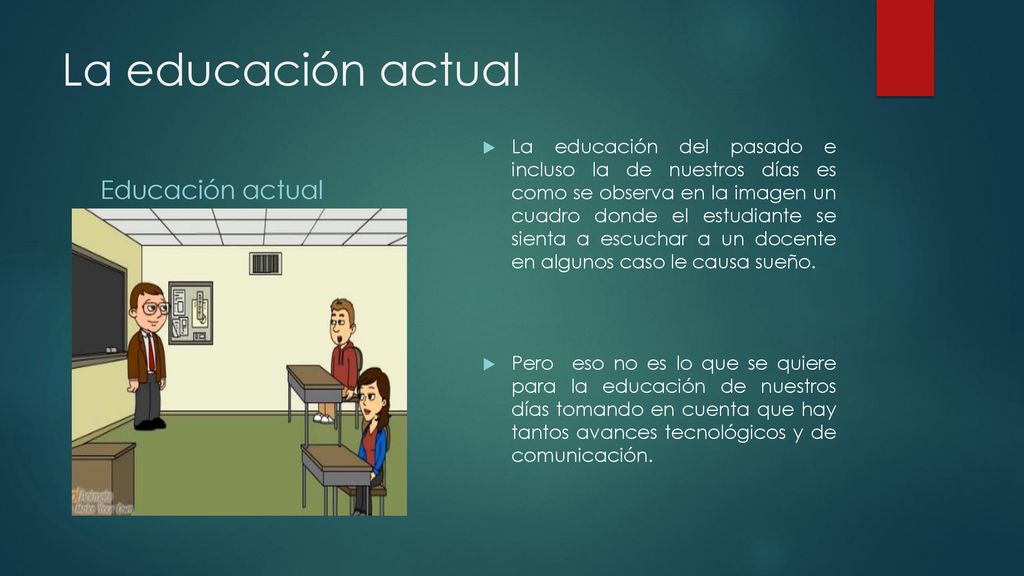 La educación actual

Educación actual

GoAnimate
Make Your Own

La educación del pasado e incluso la de nuestros días es como se observa en la imagen un cuadro donde el estudiante se sienta a escuchar a un docente en algunos caso le causa sueño.

Pero eso no es lo que se quiere para la educación de nuestros días tomando en cuenta que hay tantos avances tecnológicos y de comunicación.